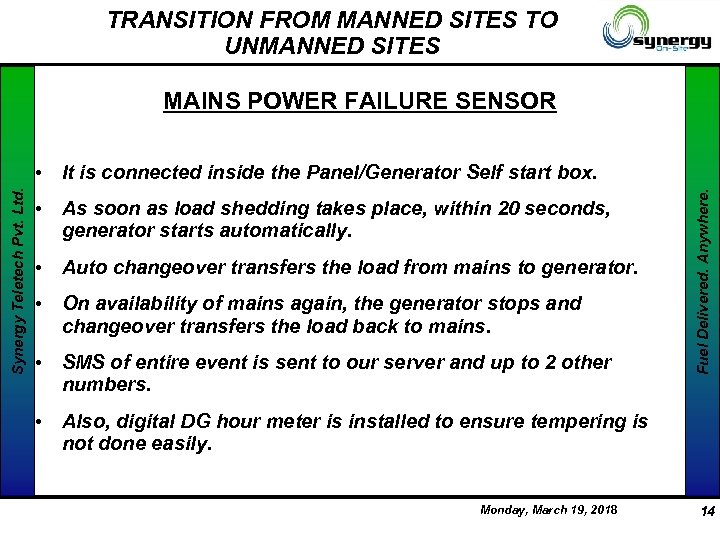 TRANSITION FROM MANNED SITES TO UNMANNED SITES

synergy
On-Site

Synergy Teletech Pvt. Ltd.

MAINS POWER FAILURE SENSOR

• It is connected inside the Panel/Generator Self start box.

• As soon as load shedding takes place, within 20 seconds, generator starts automatically.

• Auto changeover transfers the load from mains to generator.

• On availability of mains again, the generator stops and changeover transfers the load back to mains.

• SMS of entire event is sent to our server and up to 2 other numbers.

• Also, digital DG hour meter is installed to ensure tempering is not done easily.

Fuel Delivered. Anywhere.

Monday, March 19, 2018

14